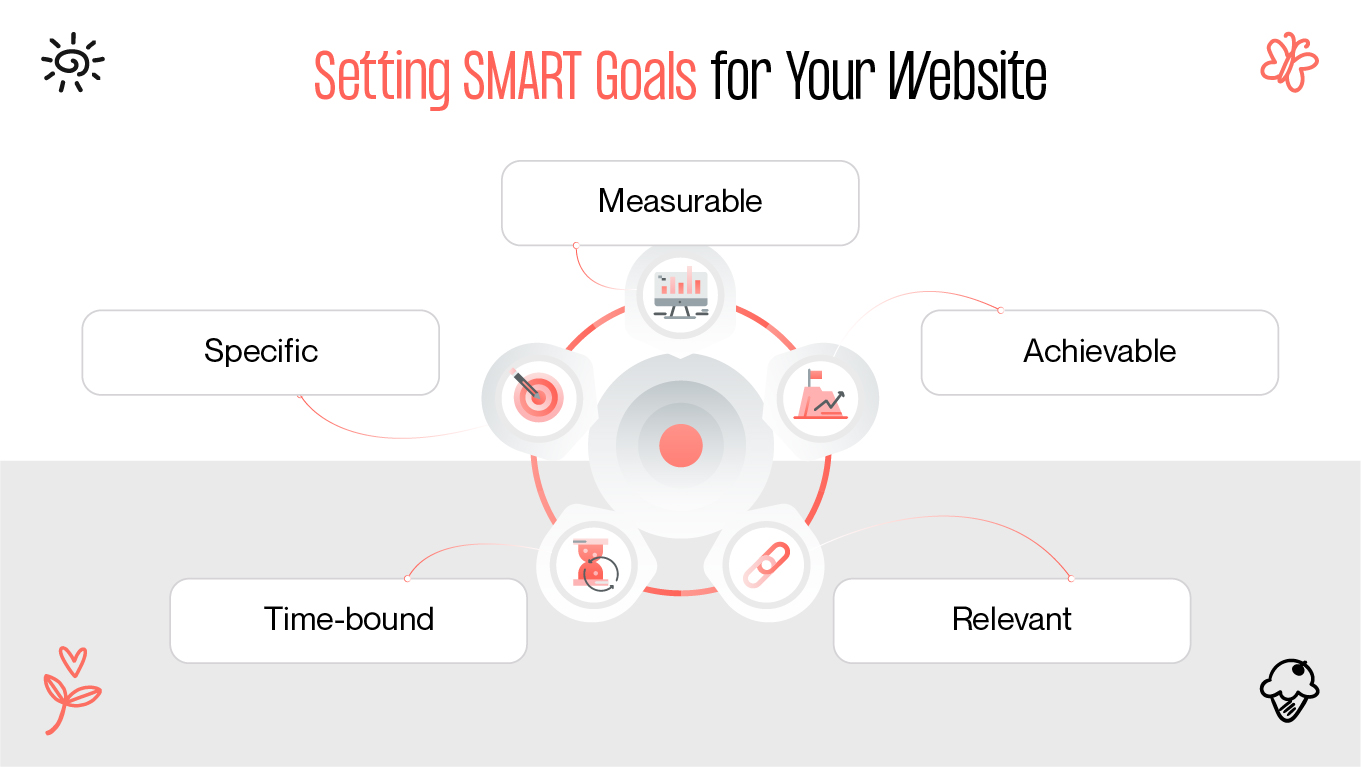 Setting SMART Goals for Your Website

Measurable

Specific

Achievable

Time-bound

Relevant